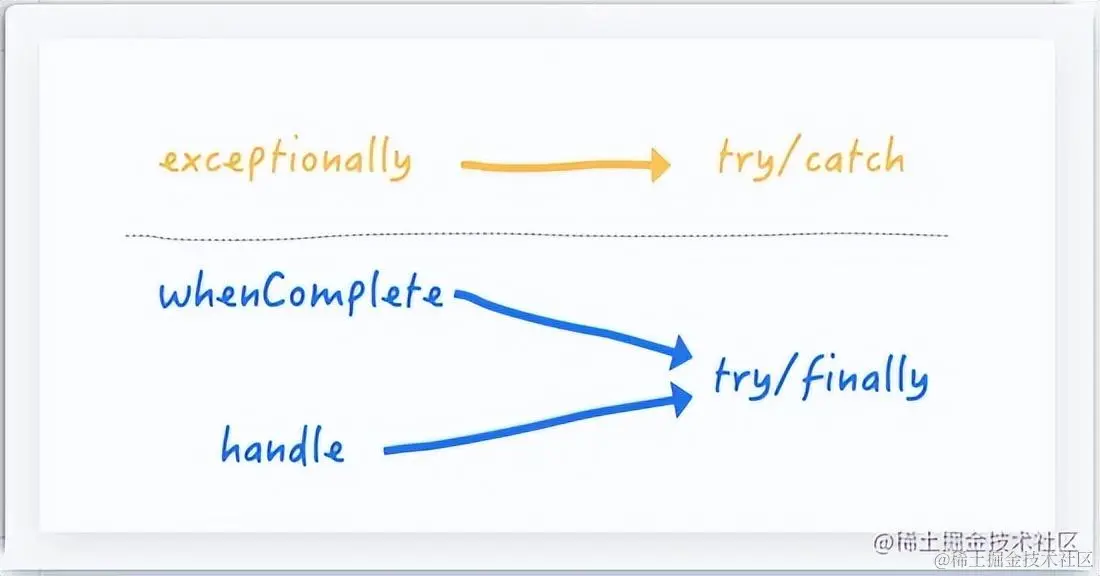 exceptionally try/catch

whenComplete

try/finally

handle

@稀土掘金技术社区
@稀土掘金技术社区